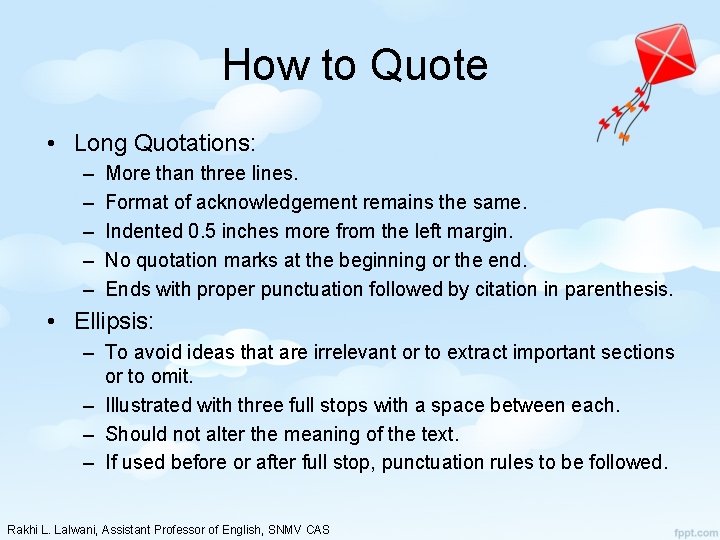 How to Quote

• Long Quotations:
– More than three lines.
– Format of acknowledgement remains the same.
– Indented 0.5 inches more from the left margin.
– No quotation marks at the beginning or the end.
– Ends with proper punctuation followed by citation in parenthesis.

• Ellipsis:
– To avoid ideas that are irrelevant or to extract important sections or to omit.
– Illustrated with three full stops with a space between each.
– Should not alter the meaning of the text.
– If used before or after full stop, punctuation rules to be followed.

Rakhi L. Lalwani, Assistant Professor of English, SNMV CAS

fppt.com